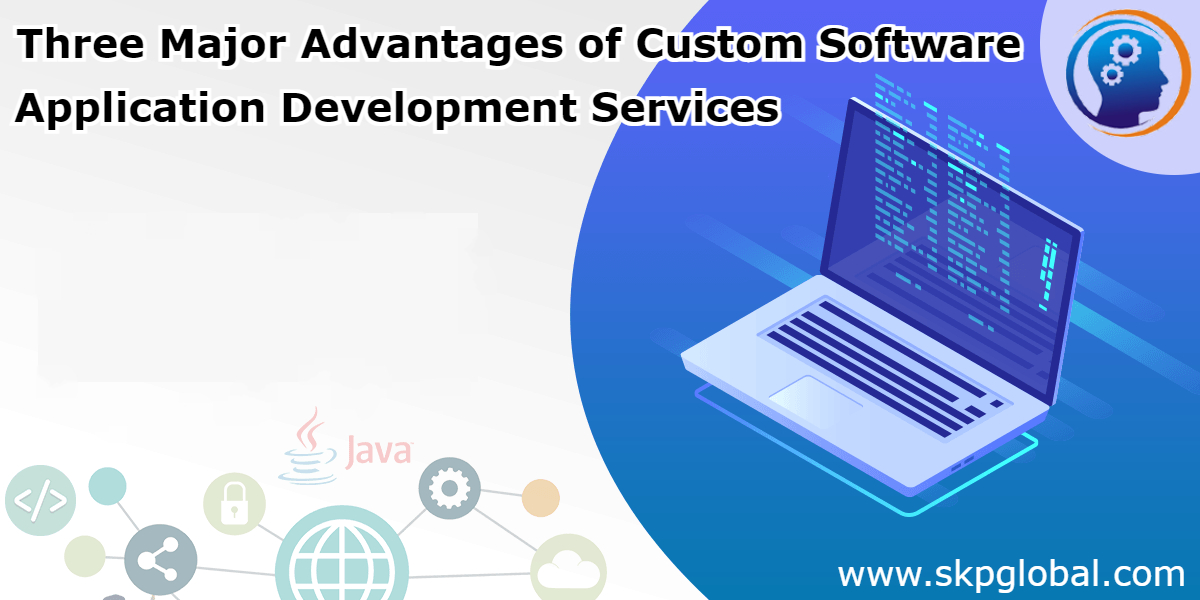 Three Major Advantages of Custom Software Application Development Services

Java

</>

www.skpglobal.com